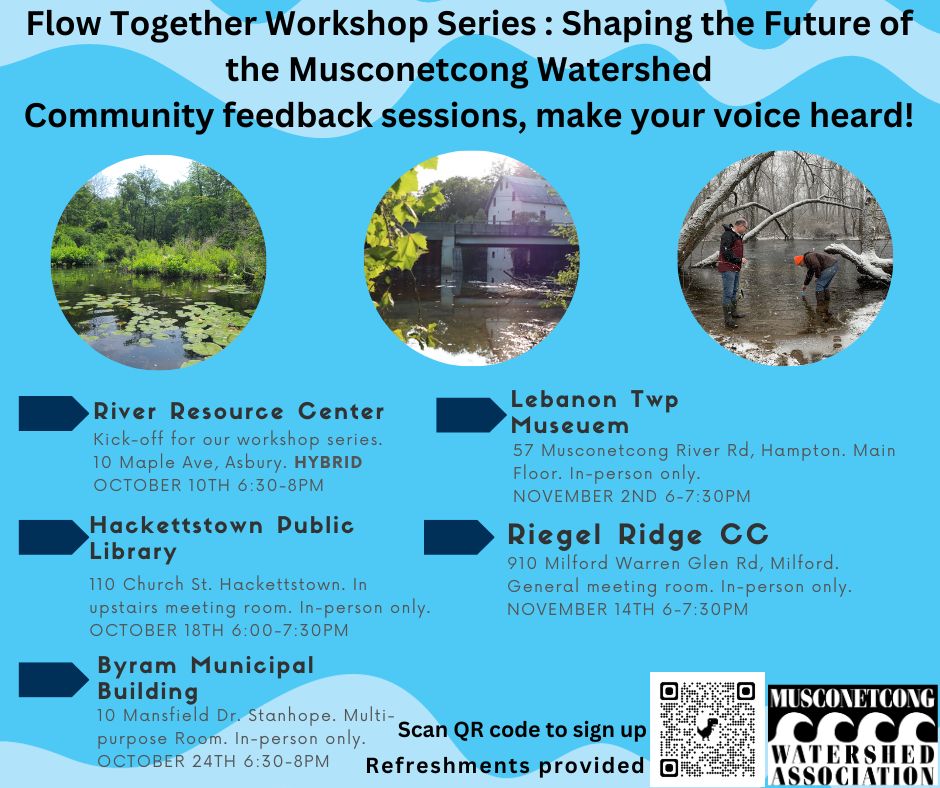 Flow Together Workshop Series : Shaping the Future of the Musconetcong Watershed
Community feedback sessions, make your voice heard!

River Resource Center
Kick-off for our workshop series. 10 Maple Ave, Asbury. HYBRID
OCTOBER 10TH 6:30-8PM

Hackettstown Public Library
110 Church St. Hackettstown. In upstairs meeting room. In-person only.
OCTOBER 18TH 6:00-7:30PM

Byram Municipal Building
10 Mansfield Dr. Stanhope. Multi-purpose Room. In-person only.
OCTOBER 24TH 6:30-8PM

Lebanon Twp Museuem
57 Musconetcong River Rd, Hampton. Main Floor. In-person only.
NOVEMBER 2ND 6-7:30PM

Riegel Ridge CC
910 Milford Warren Glen Rd, Milford. General meeting room. In-person only.
NOVEMBER 14TH 6-7:30PM

Scan QR code to sign up
Refreshments provided

MUSCONETCONG
WATERSHED
ASSOCIATION